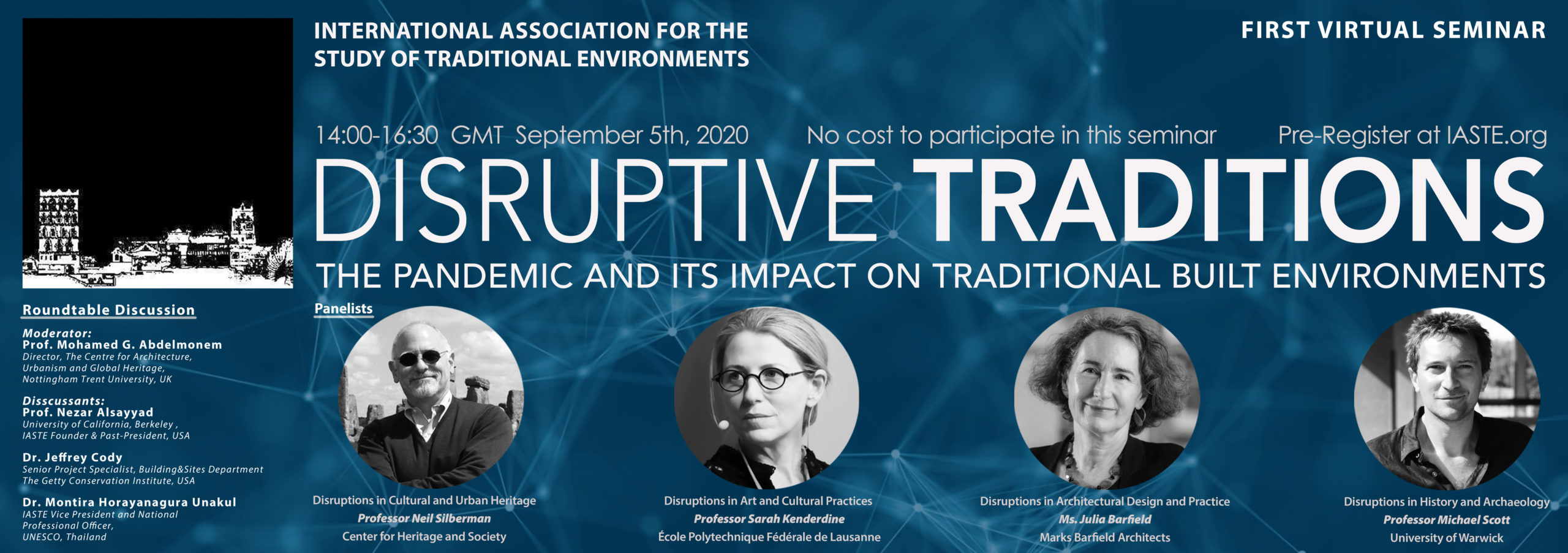 INTERNATIONAL ASSOCIATION FOR THE STUDY OF TRADITIONAL ENVIRONMENTS

FIRST VIRTUAL SEMINAR

14:00-16:30 GMT September 5th, 2020

No cost to participate in this seminar

Pre-Register at IASTE.org

DISRUPTIVE TRADITIONS

THE PANDEMIC AND ITS IMPACT ON TRADITIONAL BUILT ENVIRONMENTS

Roundtable Discussion

Moderator:
Prof. Mohamed G. Abdelmonem
Director, The Centre for Architecture, Urbanism and Global Heritage, Nottingham Trent University, UK

Disscussants:
Prof. Nezar Alsayyad
University of California, Berkeley , IASTE Founder & Past-President, USA

Dr. Jeffrey Cody
Senior Project Specialist, Building&Sites Department The Getty Conservation Institute, USA

Dr. Montira Horayanagura Unakul
IASTE Vice President and National Professional Officer, UNESCO, Thailand

Panelists

Disruptions in Cultural and Urban Heritage
Professor Neil Silberman
Center for Heritage and Society

Disruptions in Art and Cultural Practices
Professor Sarah Kenderdine
École Polytechnique Fédérale de Lausanne

Disruptions in Architectural Design and Practice
Ms. Julia Barfield
Marks Barfield Architects

Disruptions in History and Archaeology
Professor Michael Scott
University of Warwick